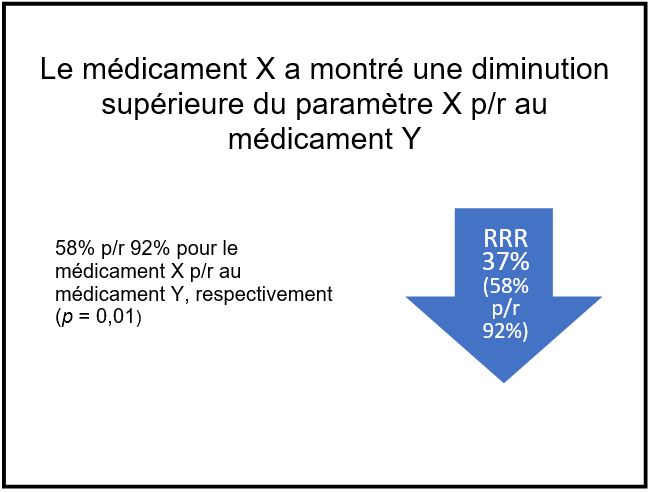 Le médicament X a montré une diminution supérieure du paramètre X p/r au médicament Y

58% p/r 92% pour le médicament X p/r au médicament Y, respectivement ($p$ = 0,01)

RRR
37%
(58%
p/r
92%)